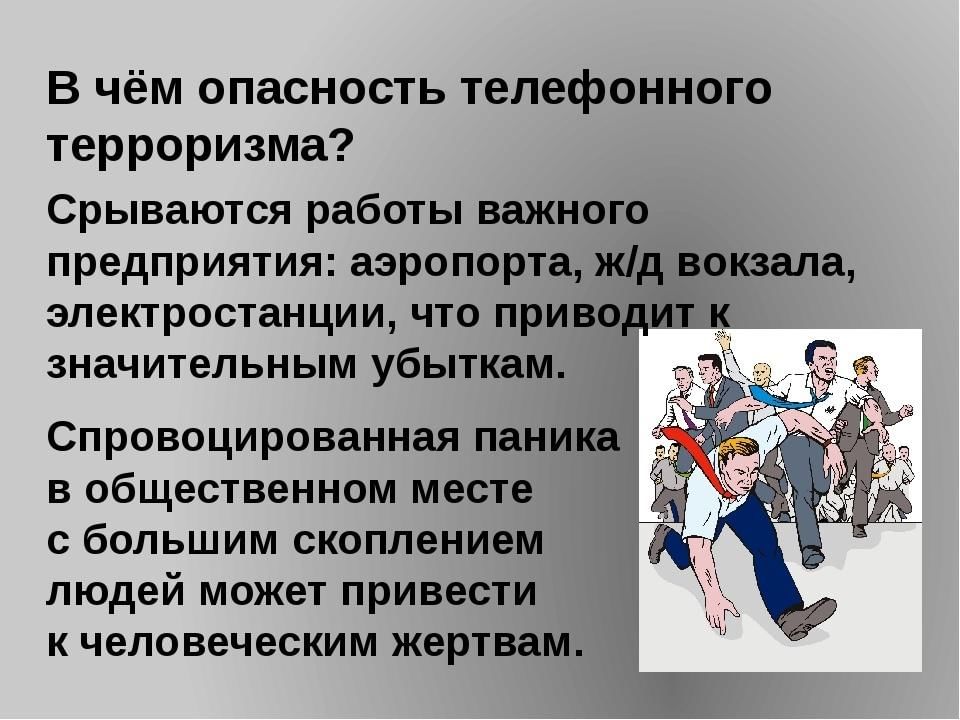 В чём опасность телефонного терроризма?

Срываются работы важного предприятия: аэропорта, ж/д вокзала, электростанции, что приводит к значительным убыткам.

Спровоцированная паника в общественном месте с большим скоплением людей может привести к человеческим жертвам.